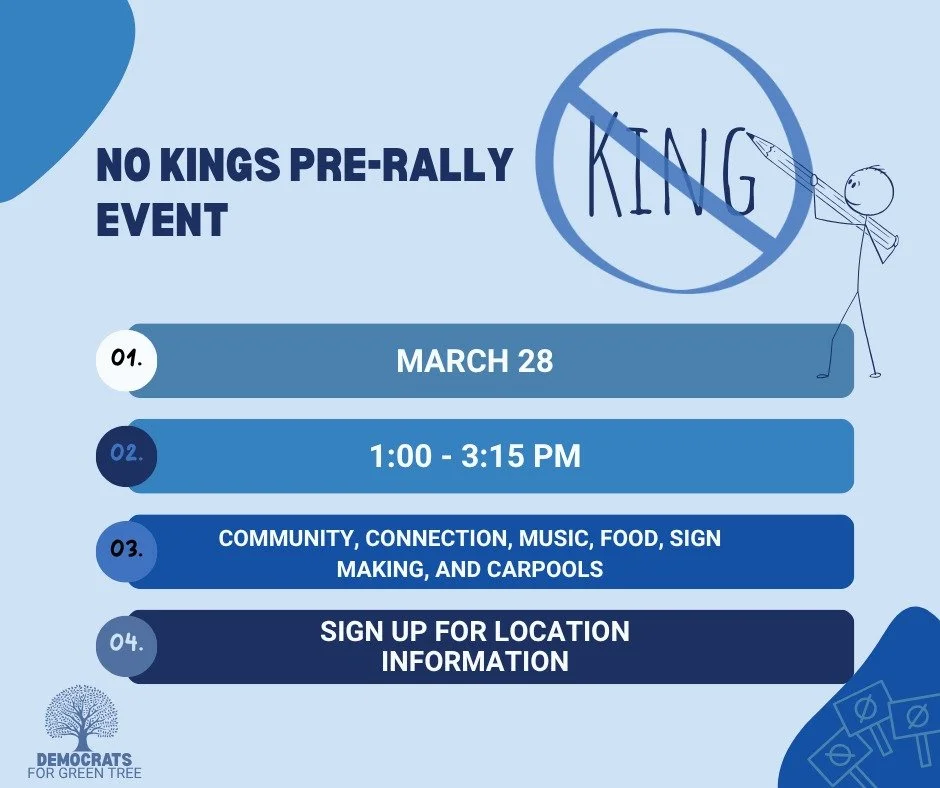 NO KINGS PRE-RALLY EVENT

KING

01.
MARCH 28

02.
1:00 - 3:15 PM

03.
COMMUNITY, CONNECTION, MUSIC, FOOD, SIGN MAKING, AND CARPOOLS

04.
SIGN UP FOR LOCATION INFORMATION

DEMOCRATS
FOR GREEN TREE